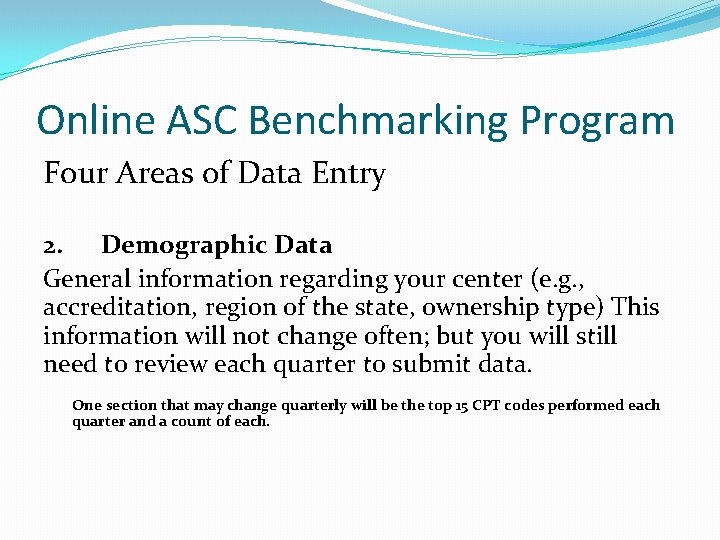 Online ASC Benchmarking Program

Four Areas of Data Entry

2. Demographic Data

General information regarding your center (e.g., accreditation, region of the state, ownership type) This information will not change often; but you will still need to review each quarter to submit data.

One section that may change quarterly will be the top 15 CPT codes performed each quarter and a count of each.